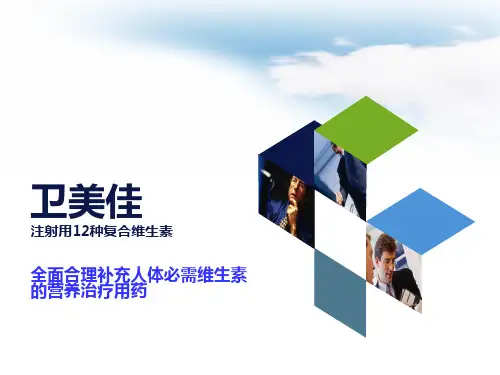 卫美佳
注射用12种复合维生素

全面合理补充人体必需维生素的营养治疗用药